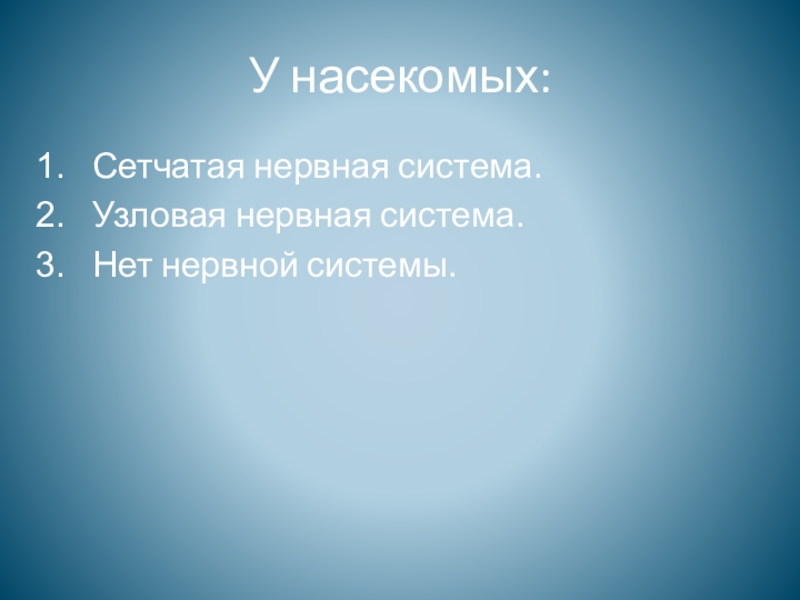 У насекомых:

1. Сетчатая нервная система.
2. Узловая нервная система.
3. Нет нервной системы.